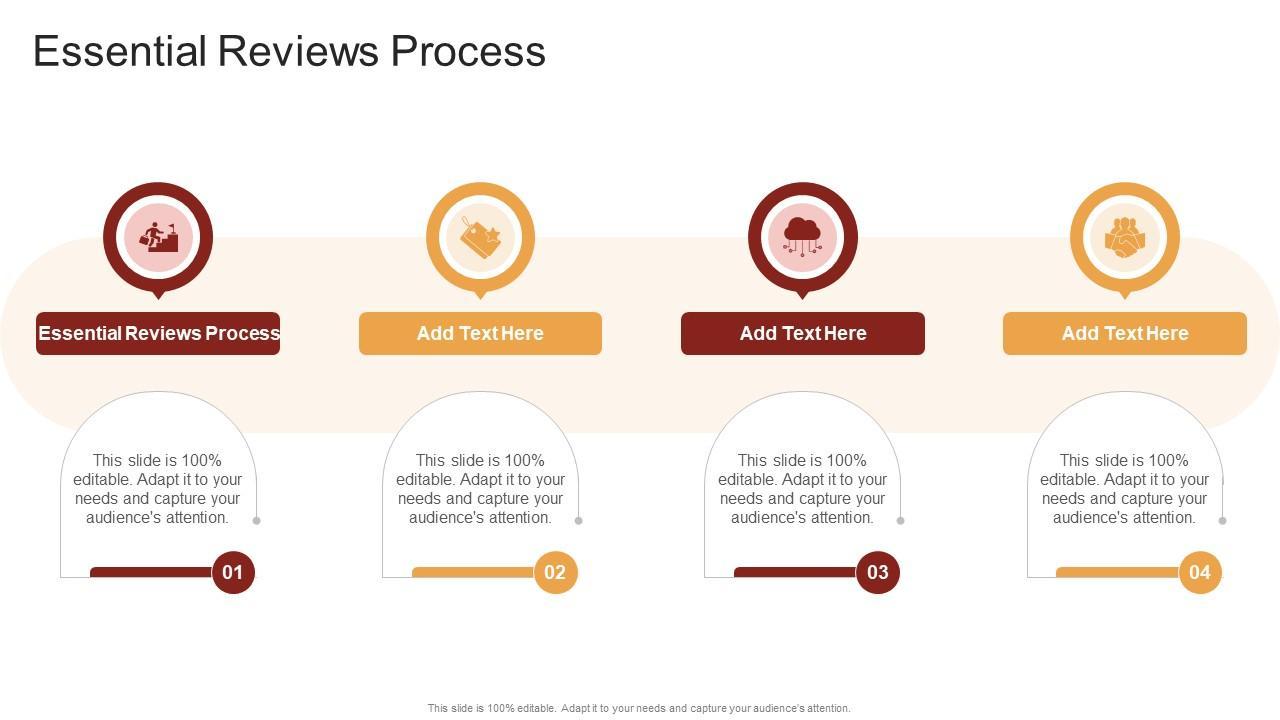 Essential Reviews Process

Essential Reviews Process

This slide is 100% editable. Adapt it to your needs and capture your audience's attention.

01

Add Text Here

This slide is 100% editable. Adapt it to your needs and capture your audience's attention.

02

Add Text Here

This slide is 100% editable. Adapt it to your needs and capture your audience's attention.

03

Add Text Here

This slide is 100% editable. Adapt it to your needs and capture your audience's attention.

04

This slide is 100% editable. Adapt it to your needs and capture your audience's attention.